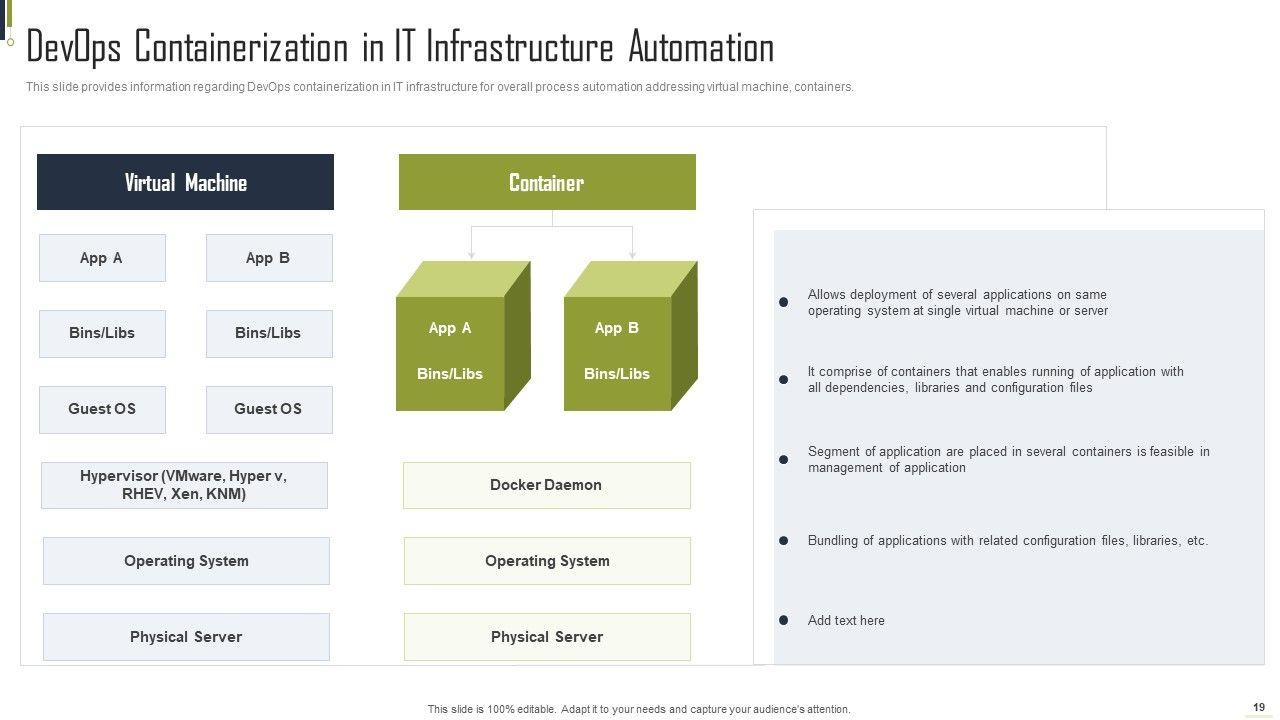 DevOps Containerization in IT Infrastructure Automation

This slide provides information regarding DevOps containerization in IT infrastructure for overall process automation addressing virtual machine, containers.

Virtual Machine

App A

App B

Bins/Libs

Bins/Libs

Guest OS

Guest OS

Hypervisor (VMware, Hyper v, RHEV, Xen, KNM)

Operating System

Physical Server

Container

App A

Bins/Libs

App B

Bins/Libs

Docker Daemon

Operating System

Physical Server

Allows deployment of several applications on same operating system at single virtual machine or server

It comprise of containers that enables running of application with all dependencies, libraries and configuration files

Segment of application are placed in several containers is feasible in management of application

Bundling of applications with related configuration files, libraries, etc.

Add text here

This slide is 100% editable. Adapt it to your needs and capture your audience's attention.

19